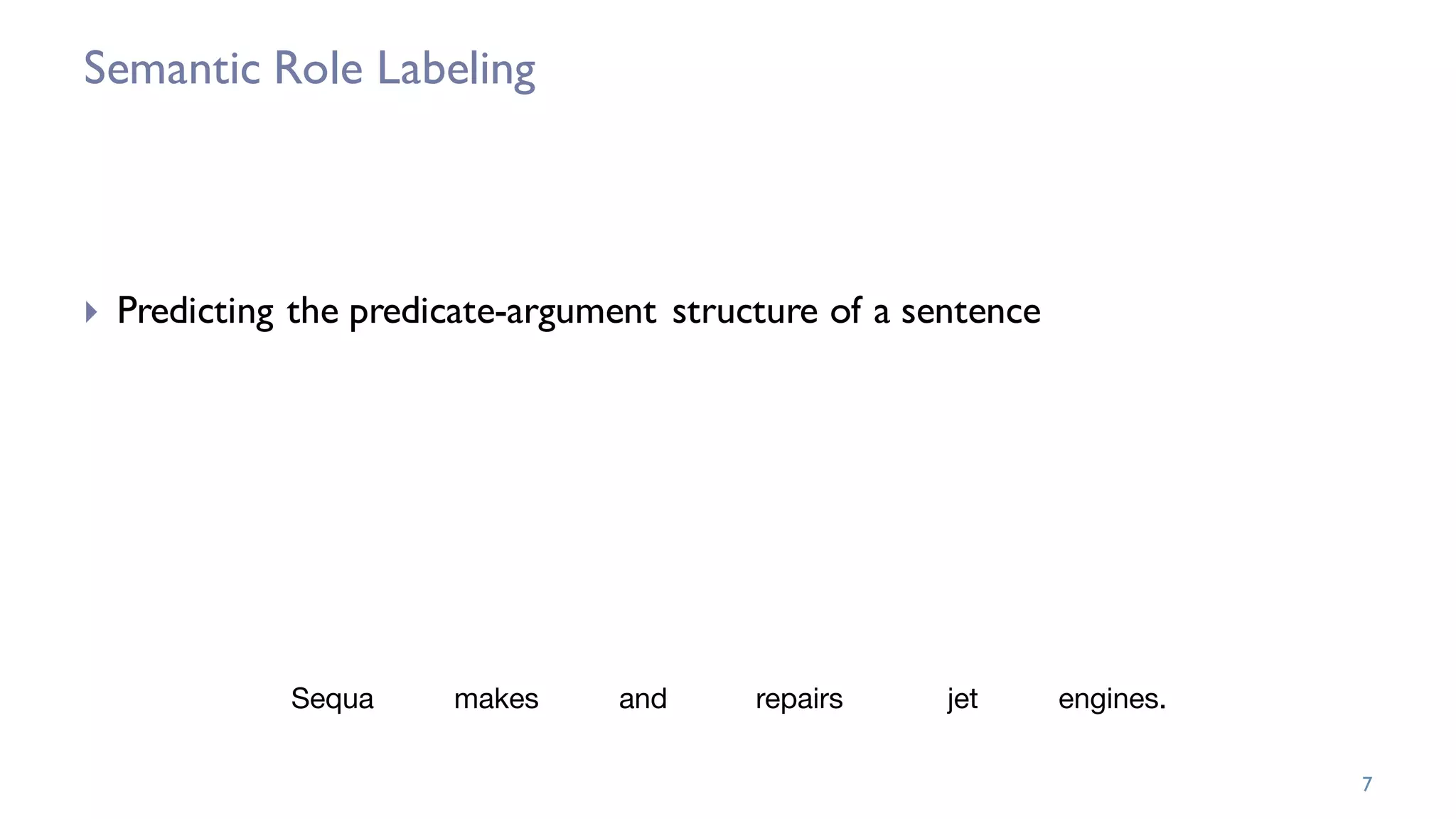 Semantic Role Labeling

Predicting the predicate-argument structure of a sentence

Sequa makes and repairs jet engines.

7